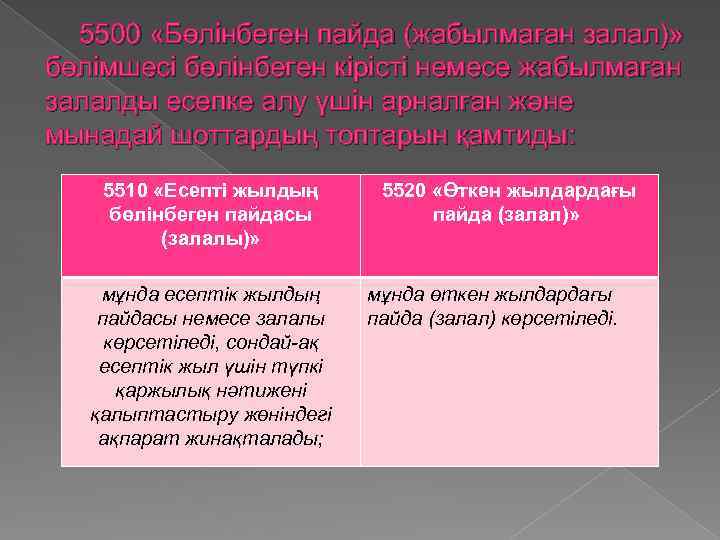 5500 «Бөлінбеген пайда (жабылмаған залал)» бөлімшесі бөлінбеген кірісті немесе жабылмаған залалды есепке алу үшін арналған және мынадай шоттардың топтарын қамтиды:

| 5510 «Есепті жылдың бөлінбеген пайдасы (залалы)» | 5520 «Өткен жылдардағы пайда (залал)» |
|---|---|
| мұнда есептік жылдың пайдасы немесе залалы көрсетіледі, сондай-ақ есептік жыл үшін түпкі қаржылық нәтижені қалыптастыру жөніндегі ақпарат жинақталады; | мұнда өткен жылдардағы пайда (залал) көрсетіледі. |